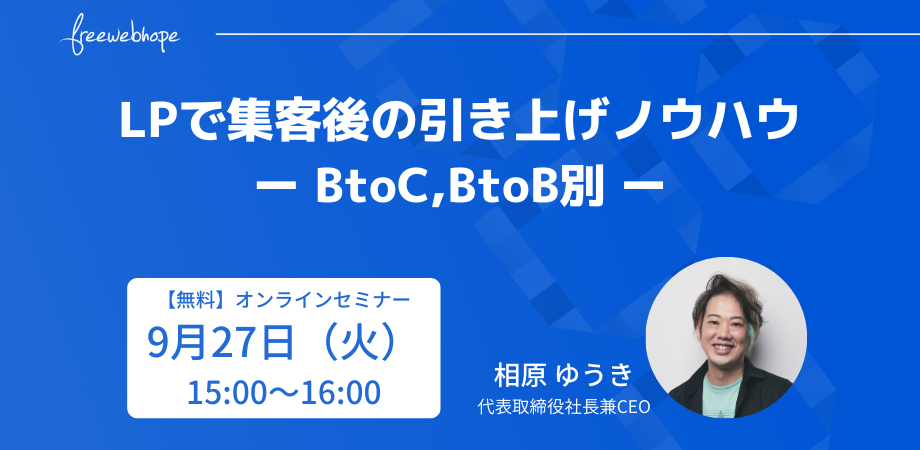 freewebhope

LPで集客後の引き上げノウハウ
ー BtoC,BtoB別 ー

【無料】オンラインセミナー
9月27日（火）
15:00〜16:00

相原 ゆうき
代表取締役社長兼CEO